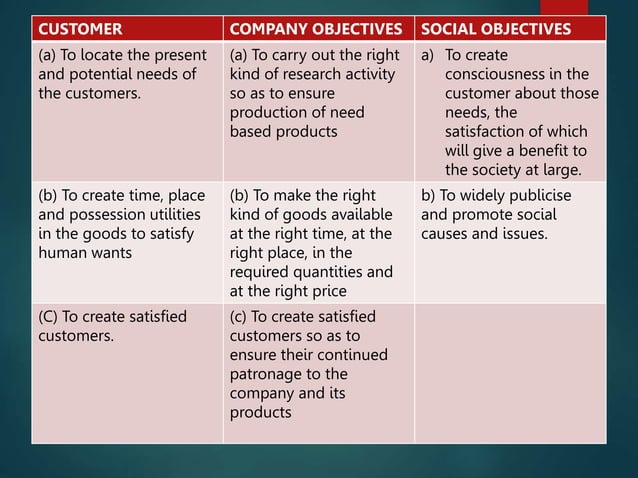 | CUSTOMER | COMPANY OBJECTIVES | SOCIAL OBJECTIVES |
|---|---|---|
| (a) To locate the present and potential needs of the customers. | (a) To carry out the right kind of research activity so as to ensure production of need based products | a) To create consciousness in the customer about those needs, the satisfaction of which will give a benefit to the society at large. |
| (b) To create time, place and possession utilities in the goods to satisfy human wants | (b) To make the right kind of goods available at the right time, at the right place, in the required quantities and at the right price | b) To widely publicise and promote social causes and issues. |
| (C) To create satisfied customers. | (c) To create satisfied customers so as to ensure their continued patronage to the company and its products | |